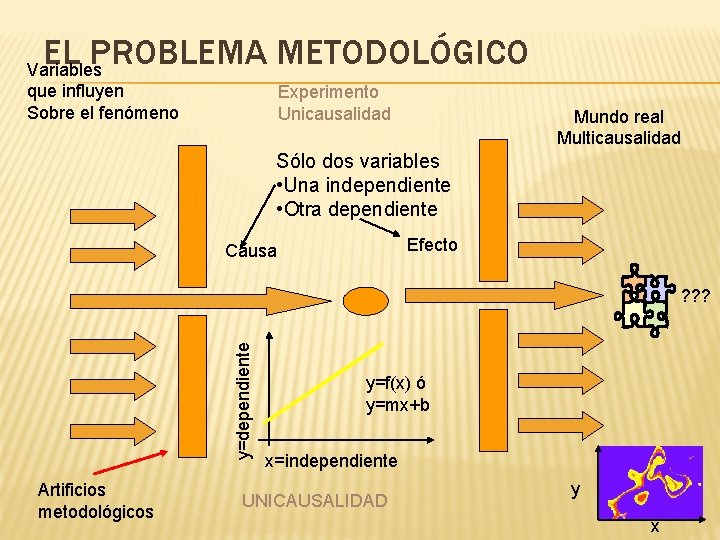 EL PROBLEMA METODOLÓGICO

Variables que influyen Sobre el fenómeno

Experimento Unicausalidad

Mundo real Multicausalidad

Sólo dos variables
•Una independiente
•Otra dependiente

Causa

Efecto

???

y=dependiente

y=f(x) ó
y=mx+b

x=independiente

Artificios metodológicos

UNICAUSALIDAD

y

x